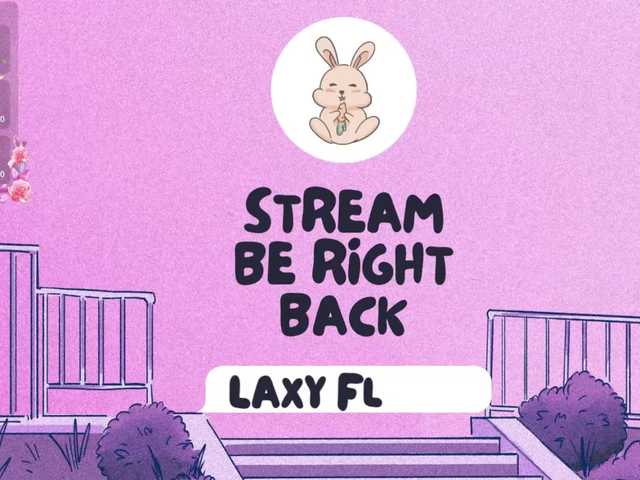 STREAM
BE RIGHT
BACK

LAXY FL